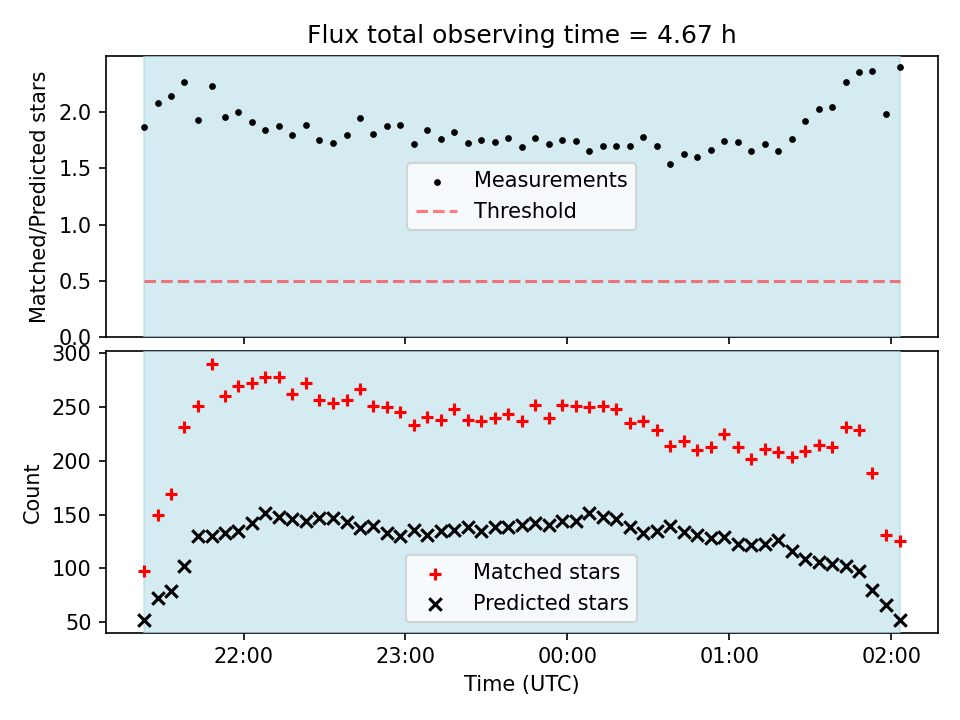 Flux total observing time = 4.67 h

Matched/Predicted stars

2.0
1.5
1.0
0.5
0.0

Measurements
Threshold

Count

300
250
200
150
100
50

Matched stars
Predicted stars

22:00
23:00
00:00
01:00
02:00

Time (UTC)